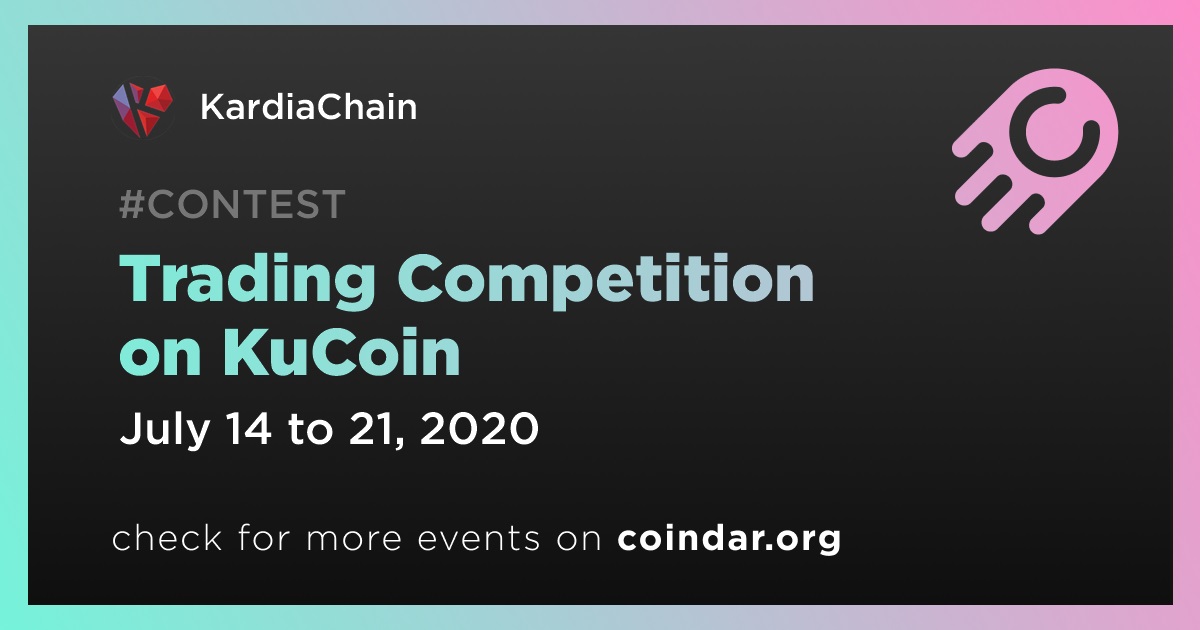 KardiaChain

#CONTEST

Trading Competition on KuCoin

July 14 to 21, 2020

check for more events on coindar.org